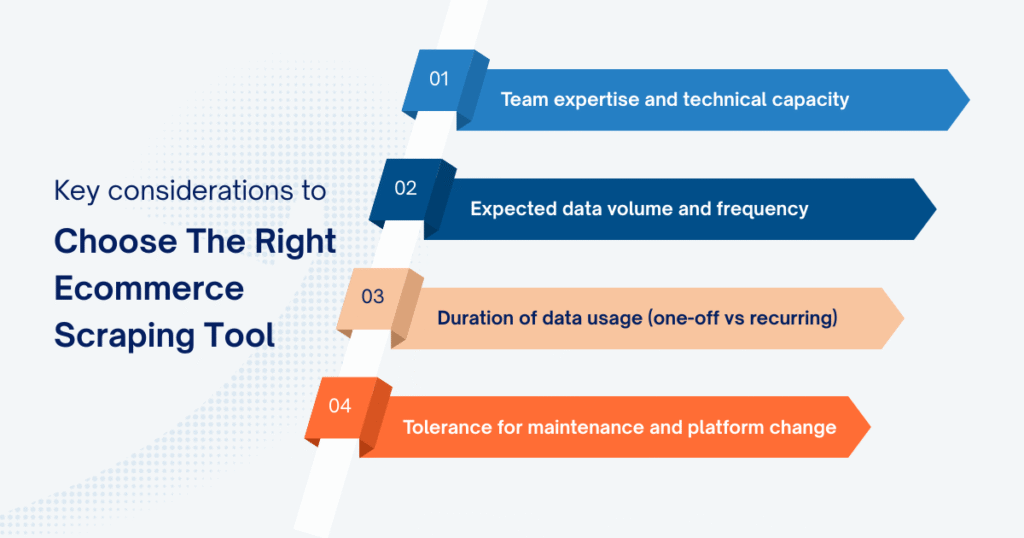 Key considerations to
Choose The Right Ecommerce Scraping Tool

01 Team expertise and technical capacity

02 Expected data volume and frequency

03 Duration of data usage (one-off vs recurring)

04 Tolerance for maintenance and platform change